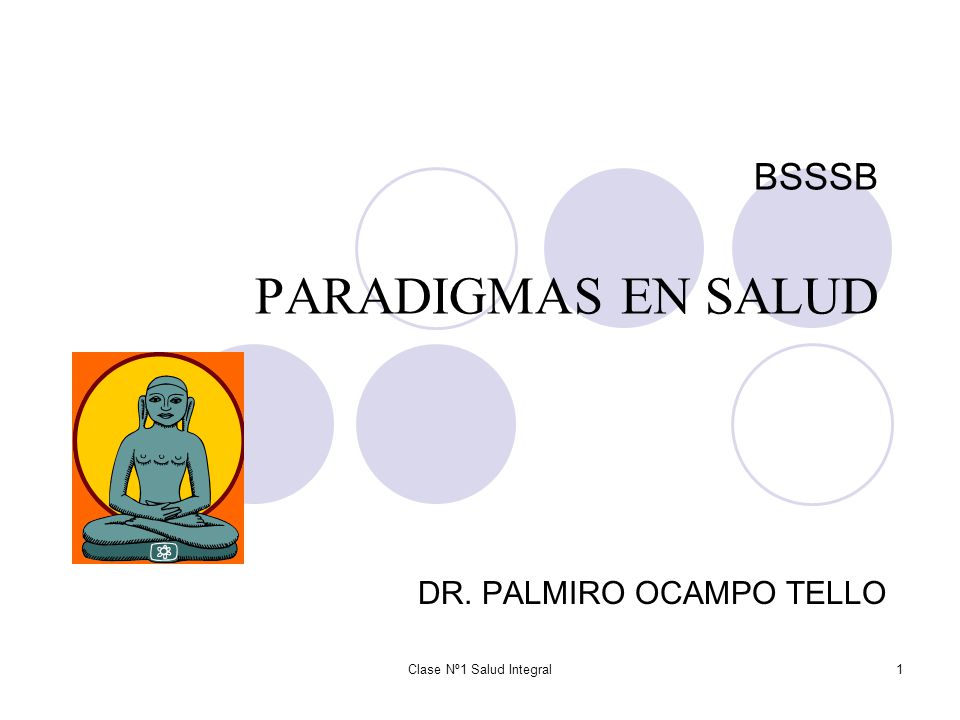 BSSSB

PARADIGMAS EN SALUD

DR. PALMIRO OCAMPO TELLO

Clase Nº1 Salud Integral

1